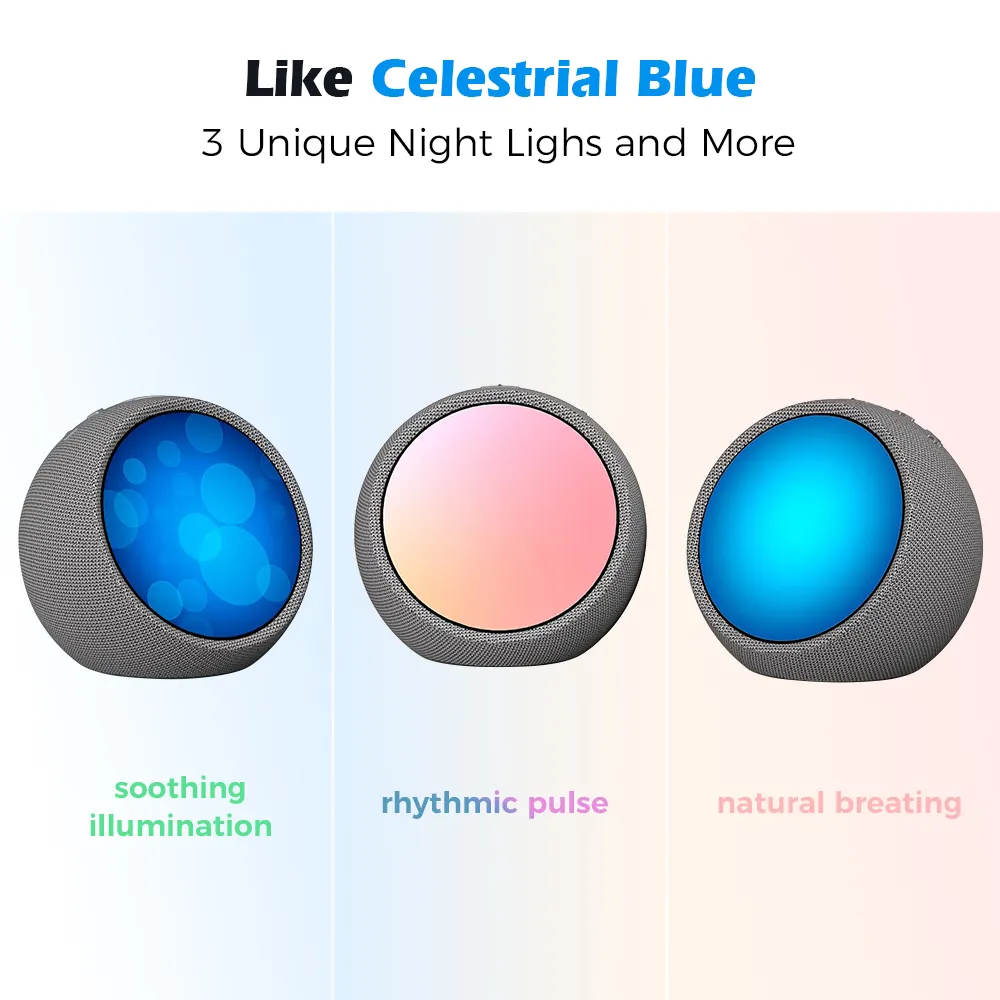 Like Celestrial Blue
3 Unique Night Lighs and More

soothing illumination

rhythmic pulse

natural breating